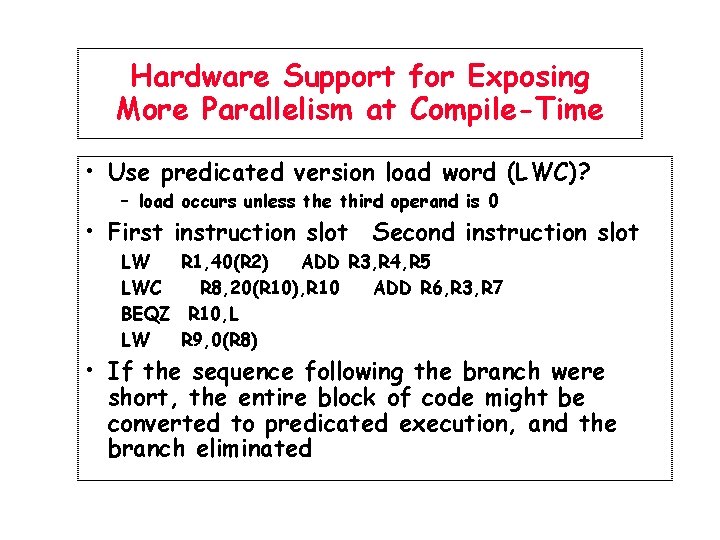 Hardware Support for Exposing More Parallelism at Compile-Time

• Use predicated version load word (LWC)?
  – load occurs unless the third operand is 0

• First instruction slot   Second instruction slot
  LW    R1,40(R2)    ADD R3,R4,R5
  LWC    R8,20(R10),R10    ADD R6,R3,R7
  BEQZ  R10,L
  LW    R9,0(R8)

• If the sequence following the branch were short, the entire block of code might be converted to predicated execution, and the branch eliminated